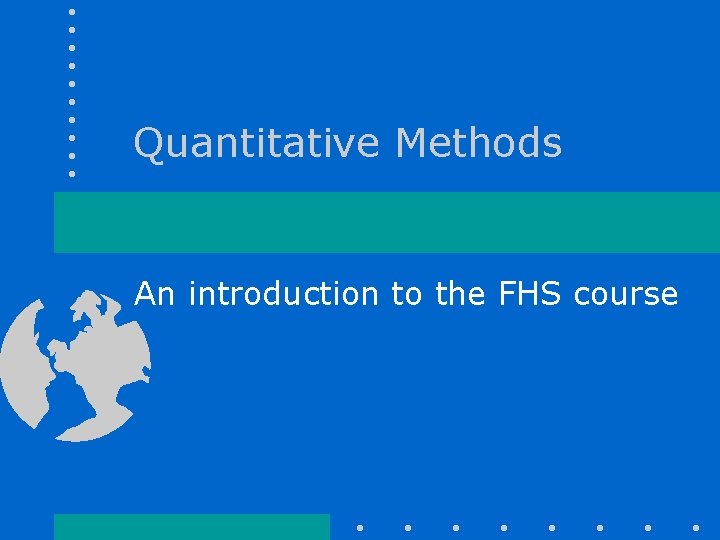 Quantitative Methods

An introduction to the FHS course